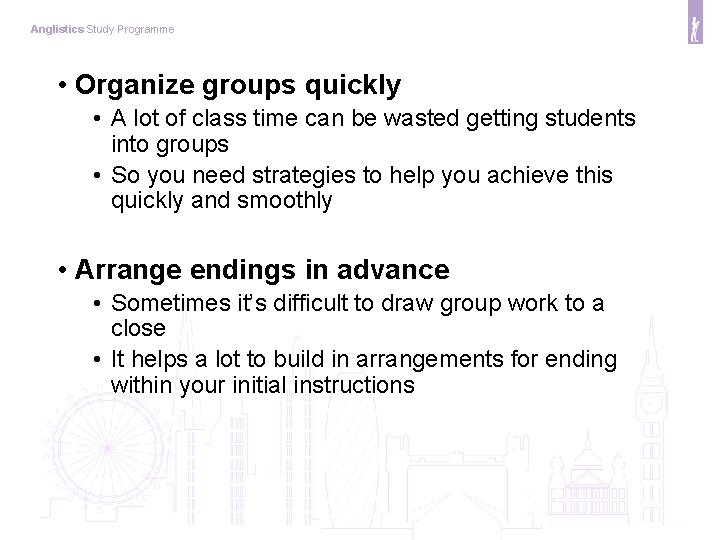 Anglistics Study Programme

• Organize groups quickly
  • A lot of class time can be wasted getting students into groups
  • So you need strategies to help you achieve this quickly and smoothly

• Arrange endings in advance
  • Sometimes it's difficult to draw group work to a close
  • It helps a lot to build in arrangements for ending within your initial instructions